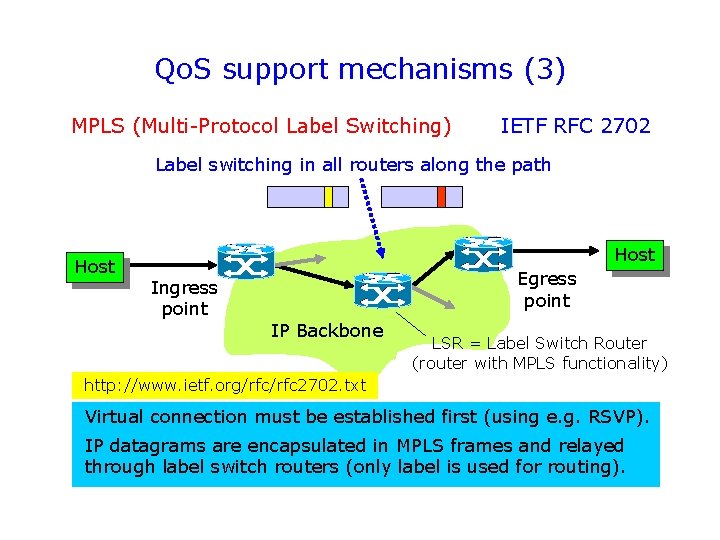 QoS support mechanisms (3)

MPLS (Multi-Protocol Label Switching)

IETF RFC 2702

Label switching in all routers along the path

Host

Ingress point

IP Backbone

Egress point

Host

LSR = Label Switch Router (router with MPLS functionality)

http://www.ietf.org/rfc/rfc2702.txt

Virtual connection must be established first (using e.g. RSVP).

IP datagrams are encapsulated in MPLS frames and relayed through label switch routers (only label is used for routing).